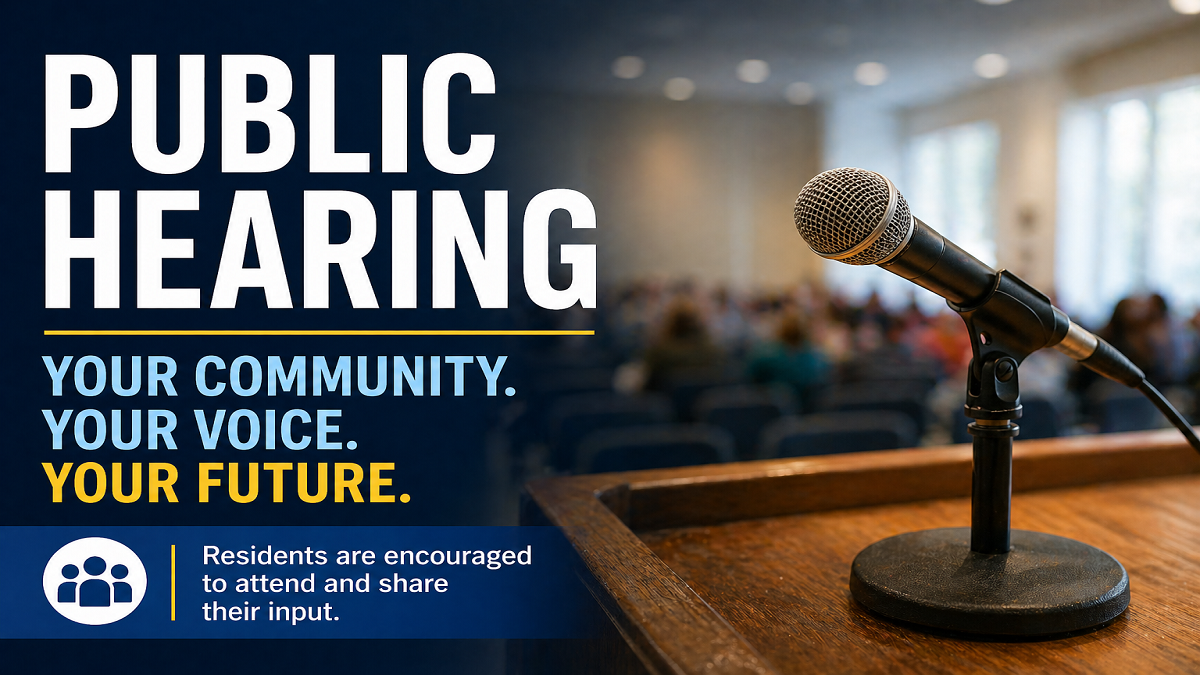 PUBLIC HEARING

YOUR COMMUNITY.
YOUR VOICE.
YOUR FUTURE.

Residents are encouraged to attend and share their input.